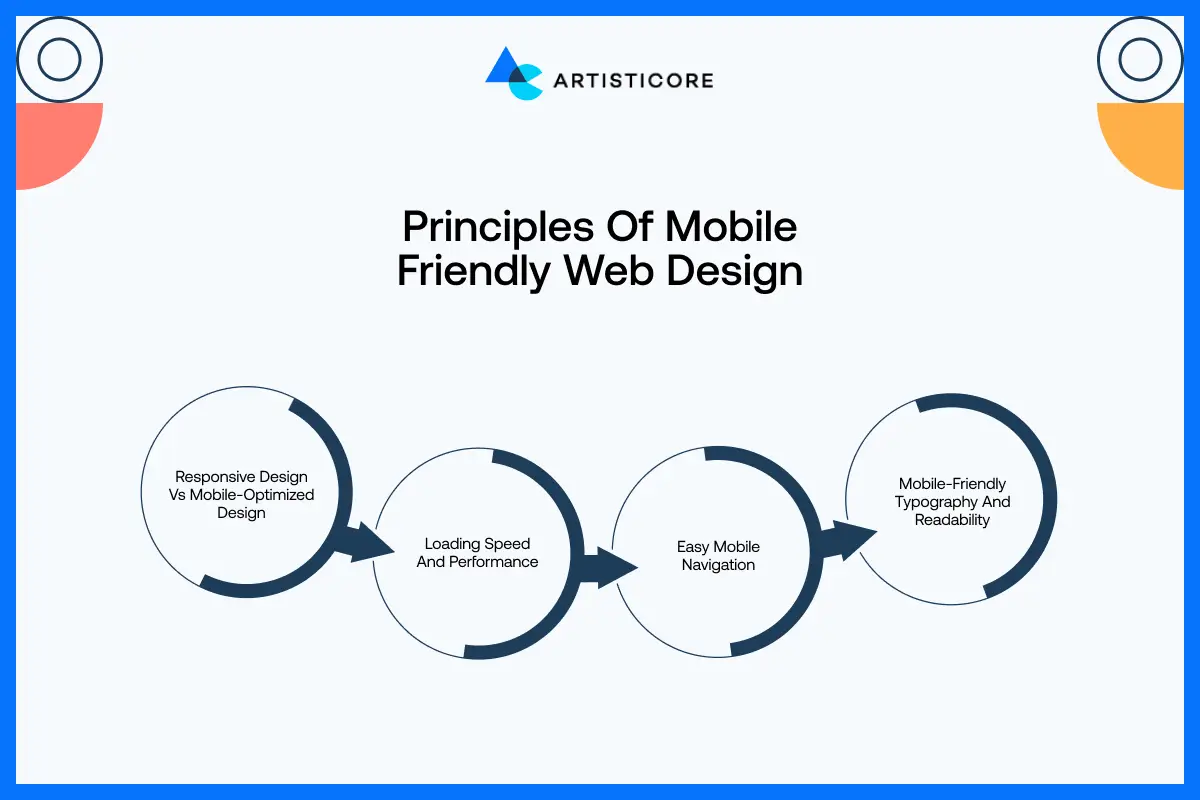 ARTISTICORE

Principles Of Mobile Friendly Web Design

Responsive Design Vs Mobile-Optimized Design

Loading Speed And Performance

Easy Mobile Navigation

Mobile-Friendly Typography And Readability